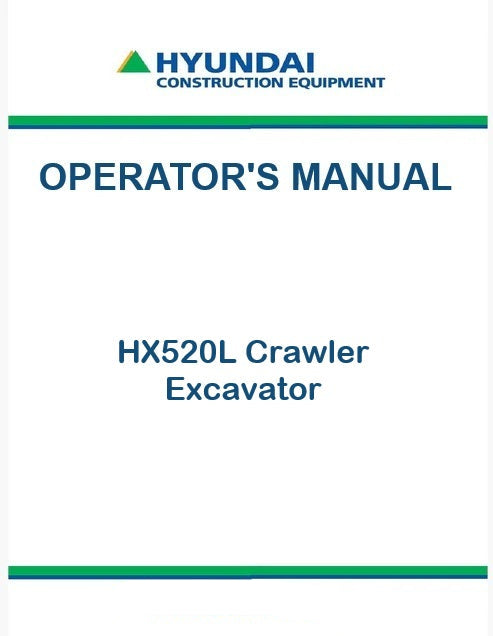 HYUNDAI
CONSTRUCTION EQUIPMENT

OPERATOR'S MANUAL

HX520L Crawler Excavator